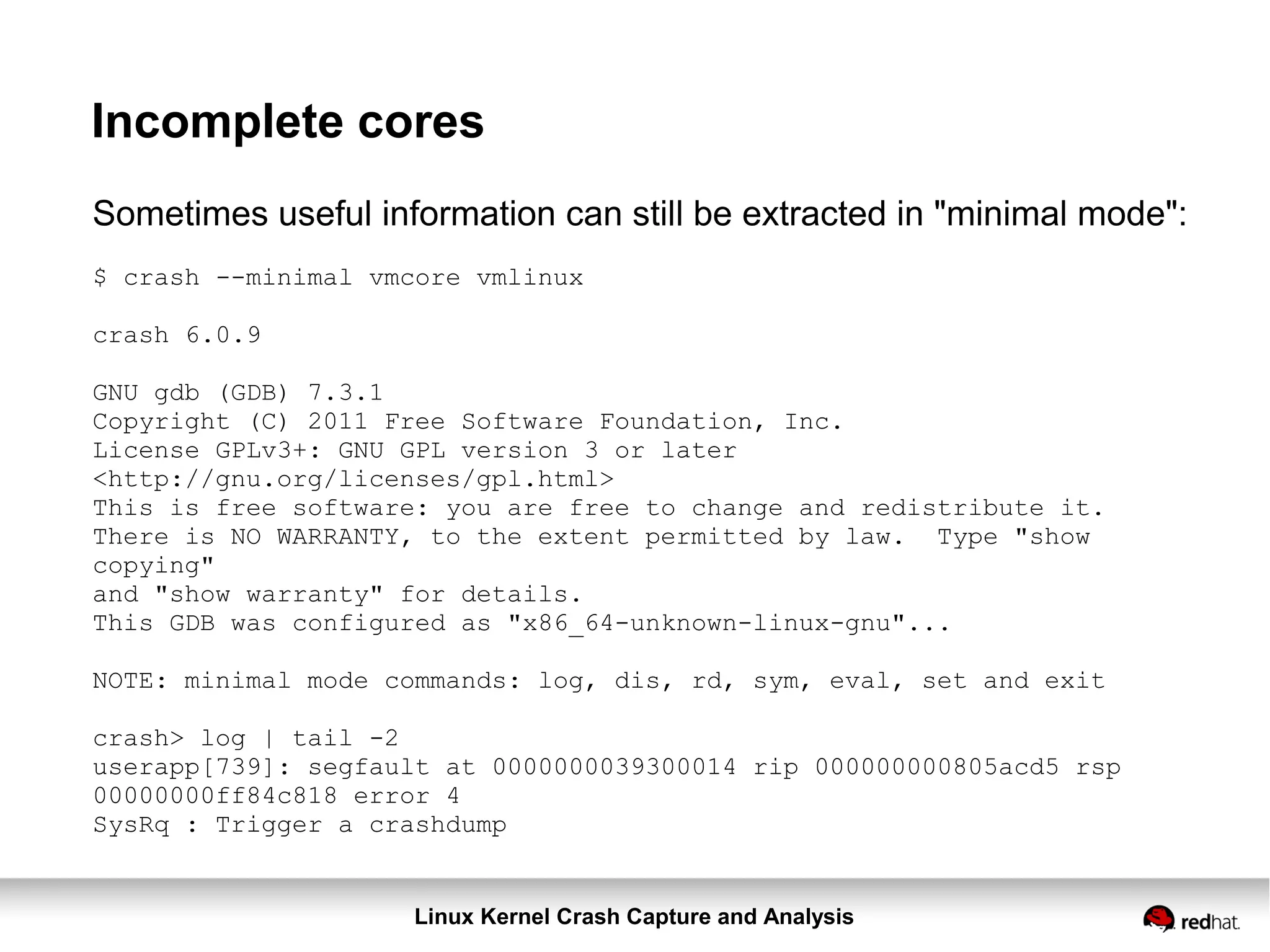 Incomplete cores

Sometimes useful information can still be extracted in "minimal mode":

$ crash --minimal vmcore vmlinux

crash 6.0.9

GNU gdb (GDB) 7.3.1
Copyright (C) 2011 Free Software Foundation, Inc.
License GPLv3+: GNU GPL version 3 or later
<http://gnu.org/licenses/gpl.html>
This is free software: you are free to change and redistribute it.
There is NO WARRANTY, to the extent permitted by law.  Type "show copying"
and "show warranty" for details.
This GDB was configured as "x86_64-unknown-linux-gnu"...

NOTE: minimal mode commands: log, dis, rd, sym, eval, set and exit

crash> log | tail -2
userapp[739]: segfault at 0000000039300014 rip 000000000805acd5 rsp 00000000ff84c818 error 4
SysRq : Trigger a crashdump

Linux Kernel Crash Capture and Analysis

redhat.